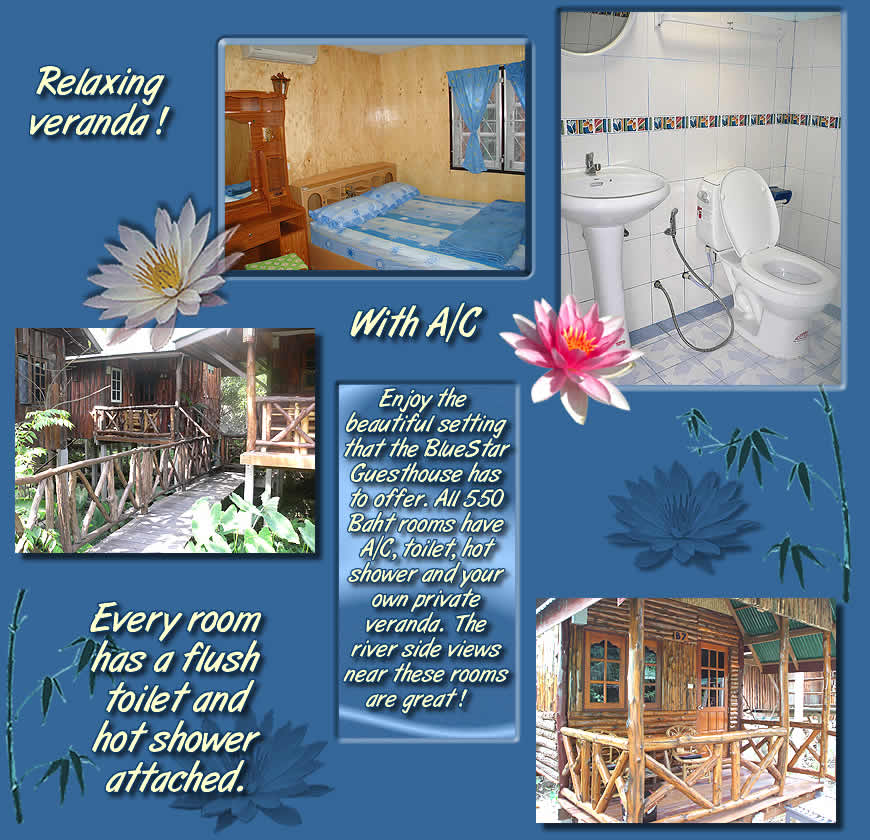 Relaxing veranda !

With A/C

Enjoy the beautiful setting that the BlueStar Guesthouse has to offer. All 550 Baht rooms have A/C, toilet, hot shower and your own private veranda. The river side views near these rooms are great !

Every room has a flush toilet and hot shower attached.

B2